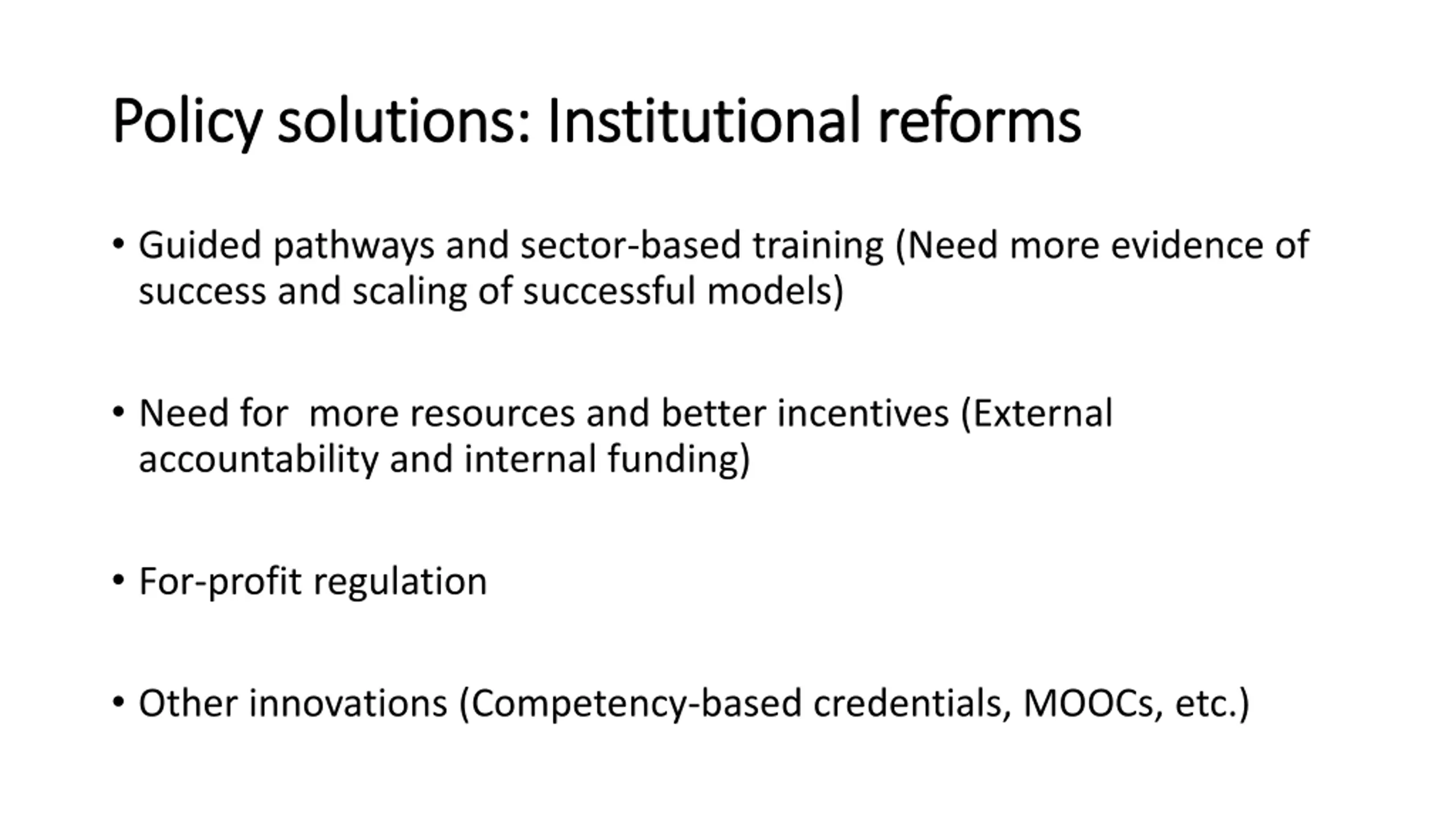 Policy solutions: Institutional reforms

• Guided pathways and sector-based training (Need more evidence of success and scaling of successful models)

• Need for  more resources and better incentives (External accountability and internal funding)

• For-profit regulation

• Other innovations (Competency-based credentials, MOOCs, etc.)